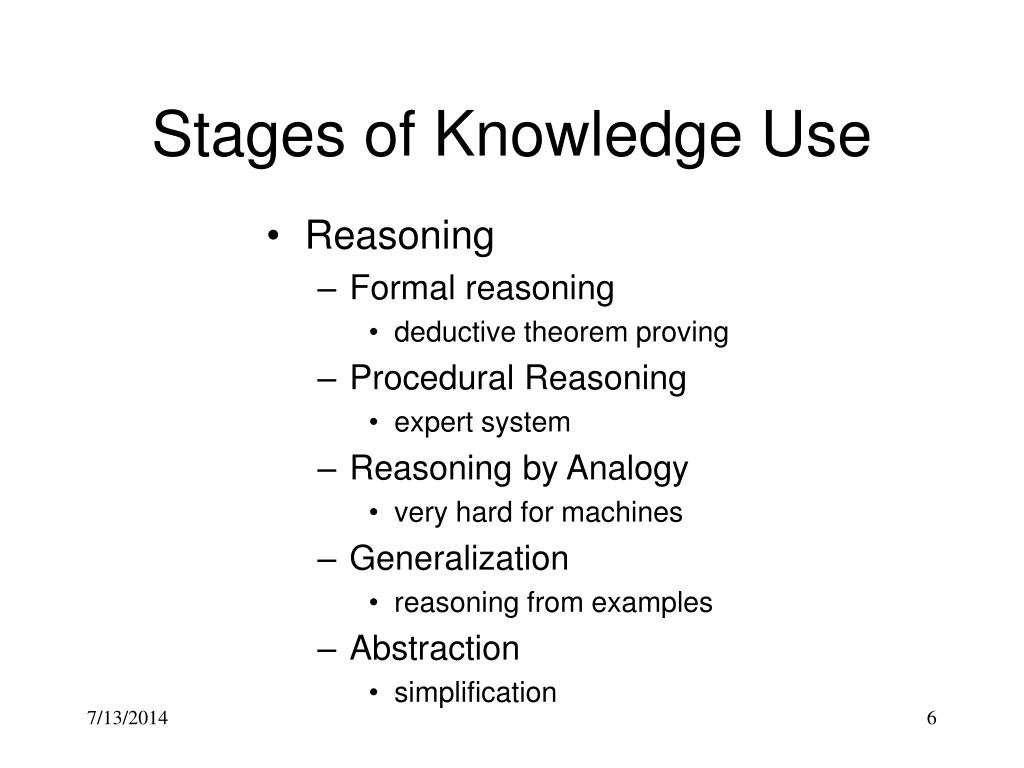 Stages of Knowledge Use

• Reasoning
– Formal reasoning
• deductive theorem proving
– Procedural Reasoning
• expert system
– Reasoning by Analogy
• very hard for machines
– Generalization
• reasoning from examples
– Abstraction
• simplification

7/13/2014

6